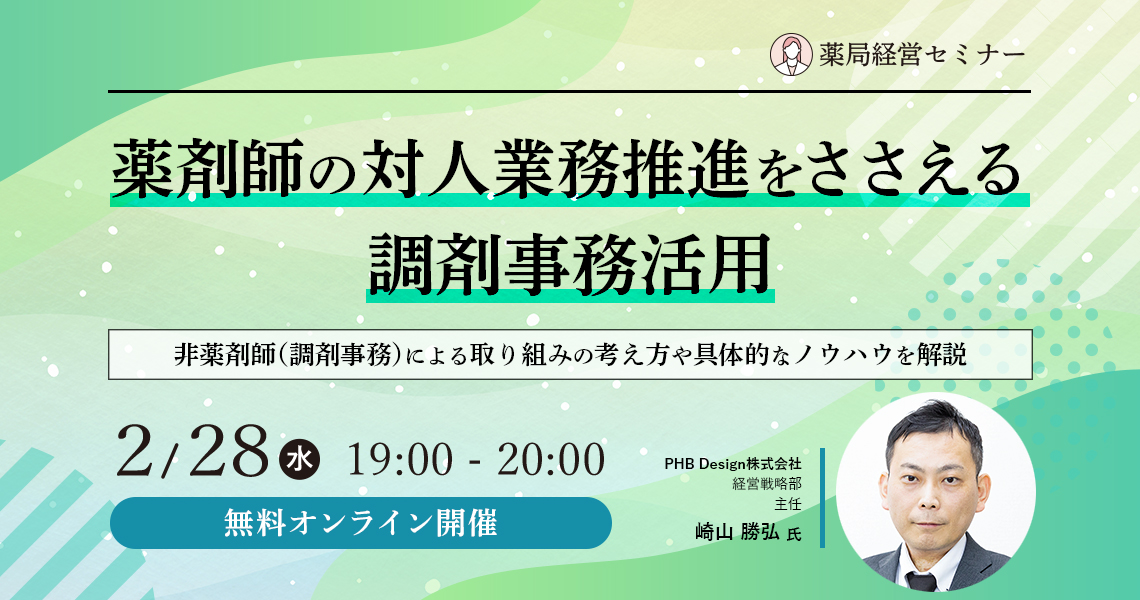 薬局経営セミナー

薬剤師の対人業務推進をささえる
調剤事務活用

非薬剤師(調剤事務)による取り組みの考え方や具体的なノウハウを解説

2/28 水 19:00 - 20:00

無料オンライン開催

PHB Design株式会社
経営戦略部
主任
崎山 勝弘 氏